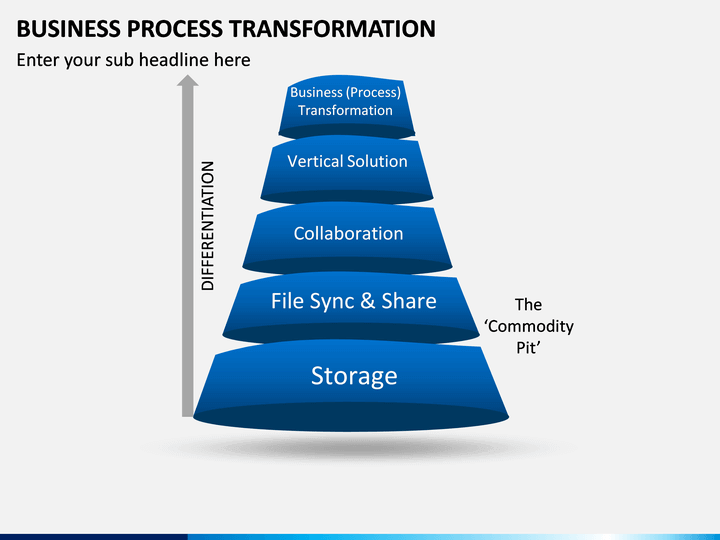 BUSINESS PROCESS TRANSFORMATION

Enter your sub headline here

DIFFERENTIATION

Business (Process) Transformation

Vertical Solution

Collaboration

File Sync & Share

Storage

The 'Commodity Pit'